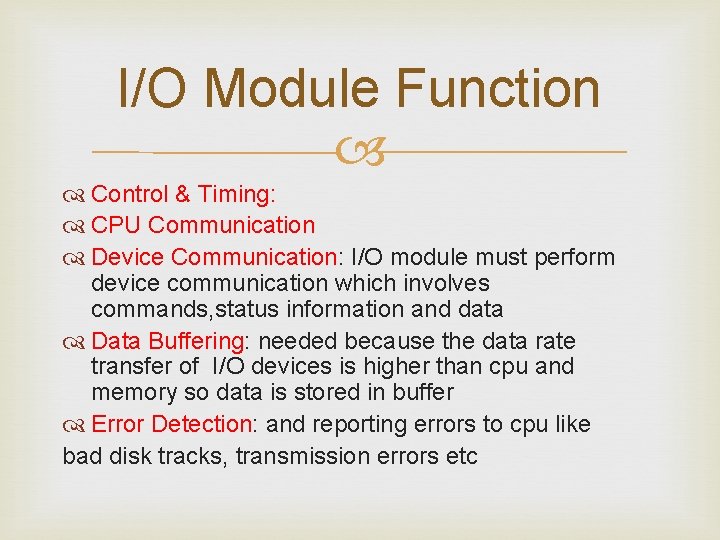 I/O Module Function

Control & Timing:

CPU Communication

Device Communication: I/O module must perform device communication which involves commands,status information and data

Data Buffering: needed because the data rate transfer of I/O devices is higher than cpu and memory so data is stored in buffer

Error Detection: and reporting errors to cpu like bad disk tracks, transmission errors etc